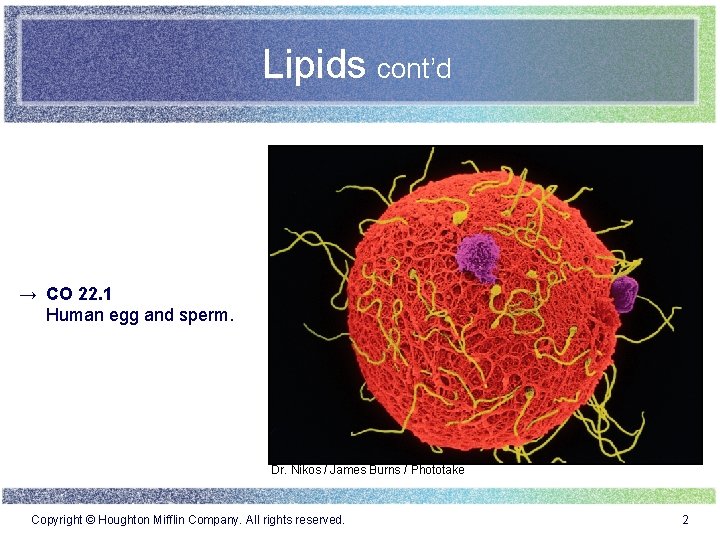 Lipids cont'd

→ CO 22.1
Human egg and sperm.

Dr. Nikos / James Burns / Phototake

Copyright © Houghton Mifflin Company. All rights reserved.

2